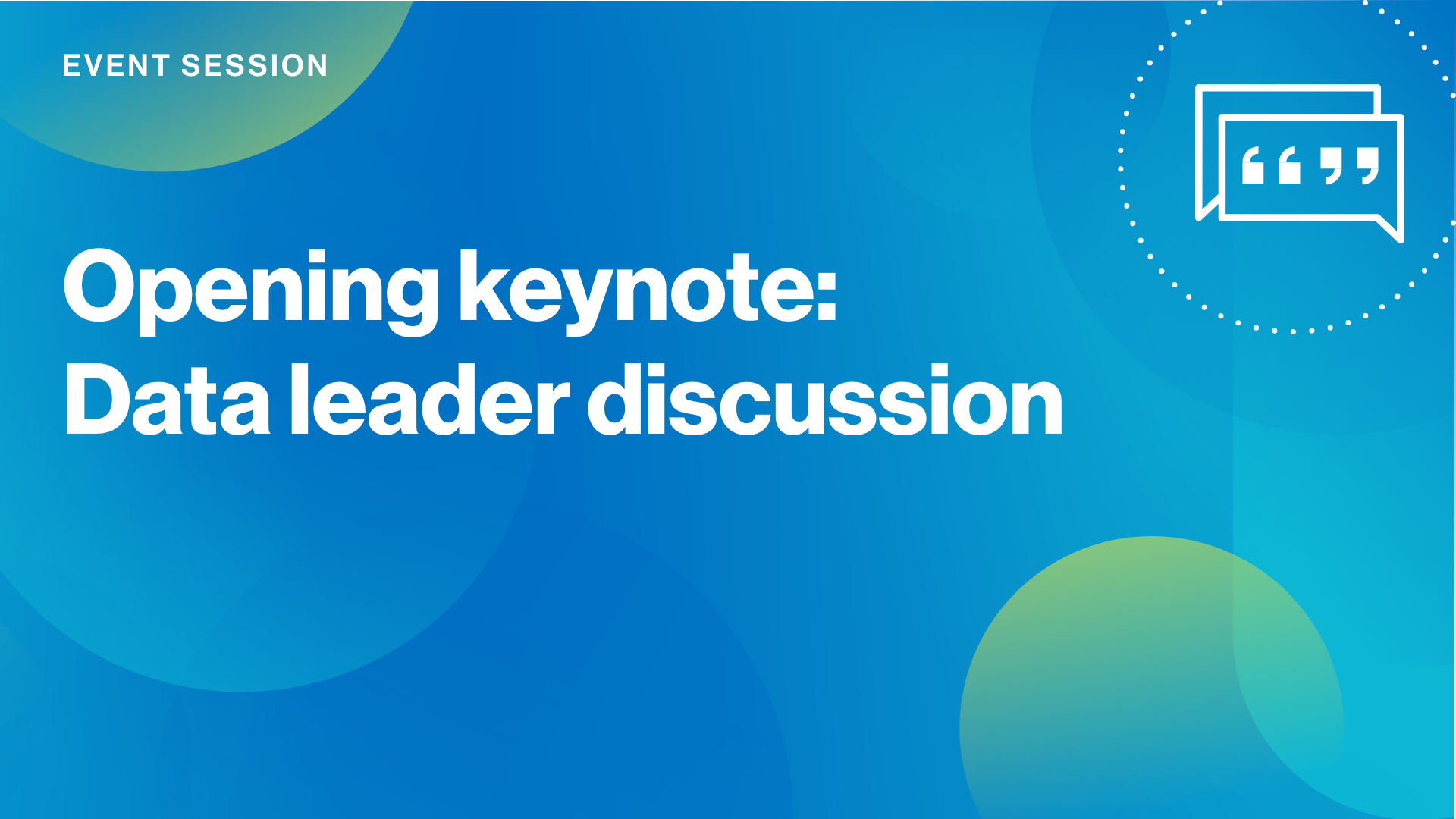 EVENT SESSION

Opening keynote: Data leader discussion